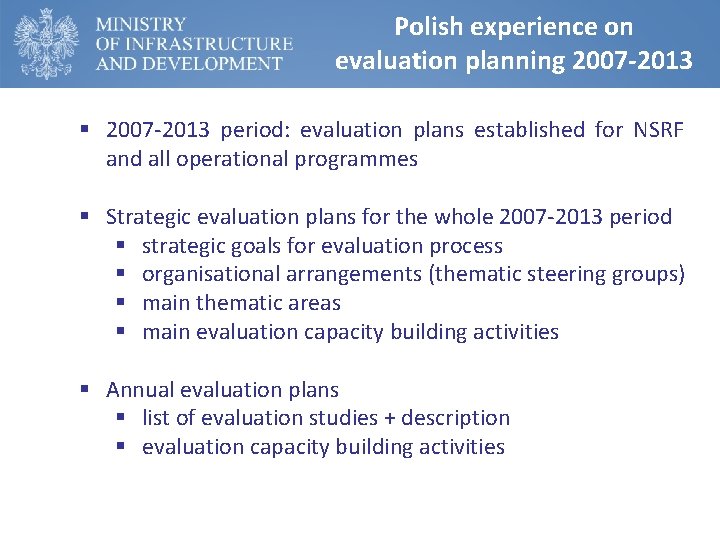 MINISTRY
OF INFRASTRUCTURE
AND DEVELOPMENT

Polish experience on evaluation planning 2007-2013

▪ 2007-2013 period: evaluation plans established for NSRF and all operational programmes

▪ Strategic evaluation plans for the whole 2007-2013 period
  ▪ strategic goals for evaluation process
  ▪ organisational arrangements (thematic steering groups)
  ▪ main thematic areas
  ▪ main evaluation capacity building activities

▪ Annual evaluation plans
  ▪ list of evaluation studies + description
  ▪ evaluation capacity building activities